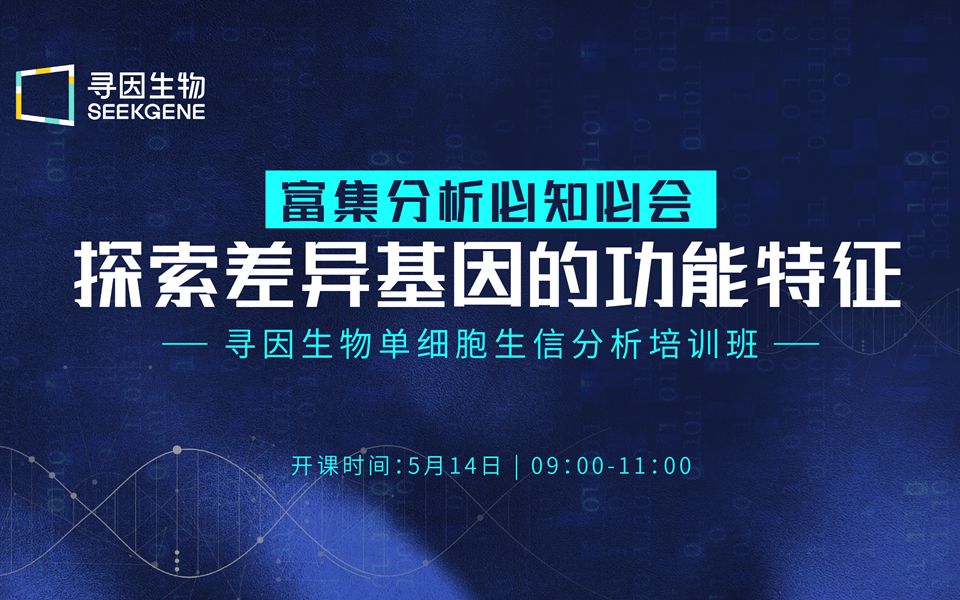 寻因生物
SEEKGENE

富集分析必知必会
探索差异基因的功能特征
— 寻因生物单细胞生信分析培训班 —

开课时间:5月14日 | 09:00-11:00